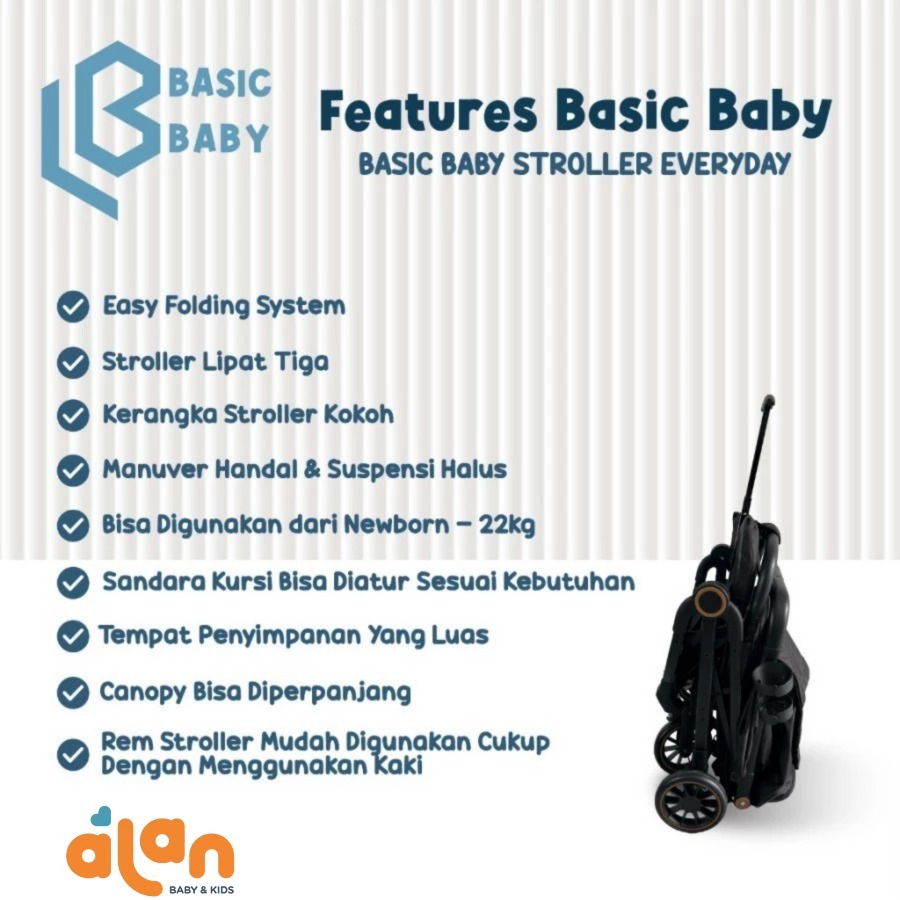 BASIC BABY

Features Basic Baby
BASIC BABY STROLLER EVERYDAY

Easy Folding System
Stroller Lipat Tiga
Kerangka Stroller Kokoh
Manuver Handal & Suspensi Halus
Bisa Digunakan dari Newborn – 22kg
Sandara Kursi Bisa Diatur Sesuai Kebutuhan
Tempat Penyimpanan Yang Luas
Canopy Bisa Diperpanjang
Rem Stroller Mudah Digunakan Cukup Dengan Menggunakan Kaki

alan
BABY & KIDS